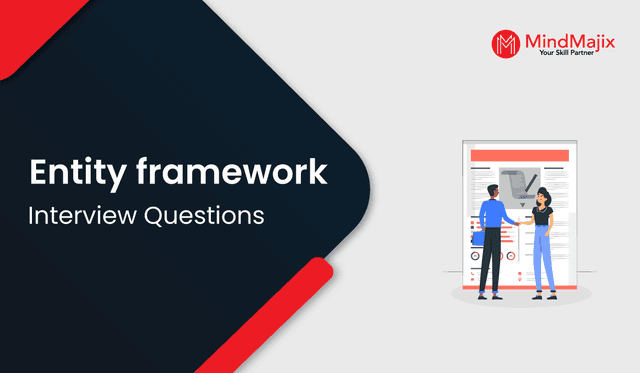 MindMajix
Your Skill Partner

Entity framework
Interview Questions